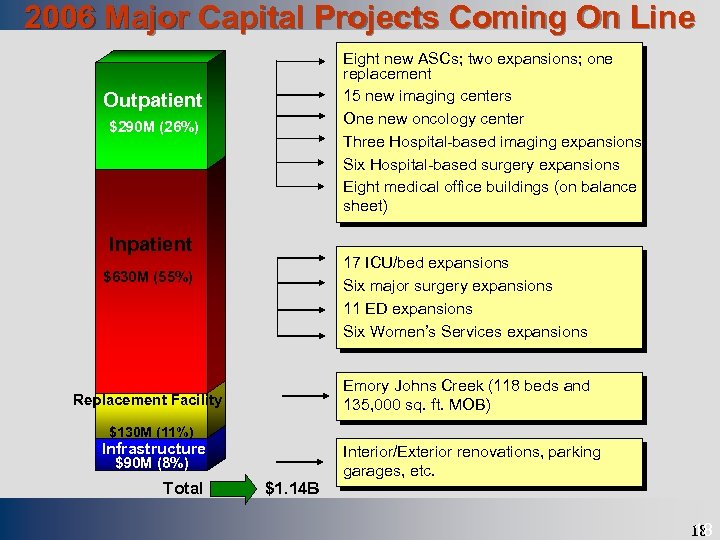 2006 Major Capital Projects Coming On Line

Outpatient
$290M (26%)

Inpatient
$630M (55%)

Replacement Facility
$130M (11%)

Infrastructure
$90M (8%)

Total $1.14B

Eight new ASCs; two expansions; one replacement
15 new imaging centers
One new oncology center
Three Hospital-based imaging expansions
Six Hospital-based surgery expansions
Eight medical office buildings (on balance sheet)

17 ICU/bed expansions
Six major surgery expansions
11 ED expansions
Six Women's Services expansions

Emory Johns Creek (118 beds and 135,000 sq. ft. MOB)

Interior/Exterior renovations, parking garages, etc.

18